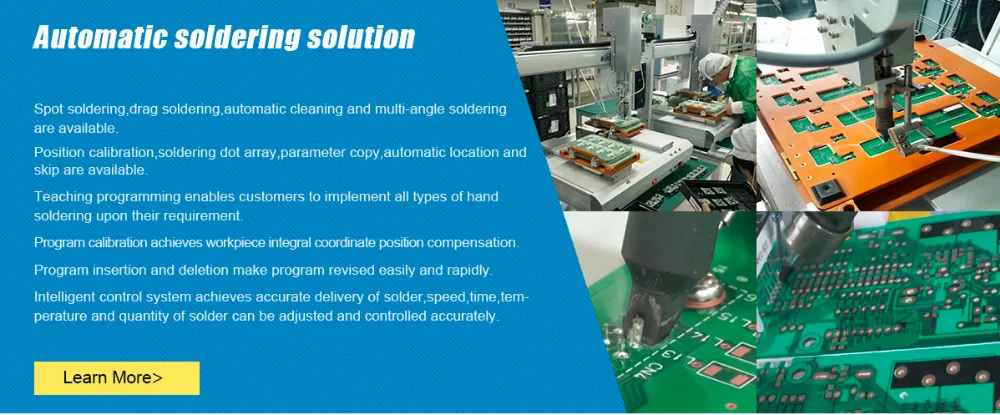 Automatic soldering solution

Spot soldering,drag soldering,automatic cleaning and multi-angle soldering are available.

Position calibration,soldering dot array,parameter copy,automatic location and skip are available.

Teaching programming enables customers to implement all types of hand soldering upon their requirement.

Program calibration achieves workpiece integral coordinate position compensation.

Program insertion and deletion make program revised easily and rapidly.

Intelligent control system achieves accurate delivery of solder,speed,time,temperature and quantity of solder can be adjusted and controlled accurately.

Learn More>